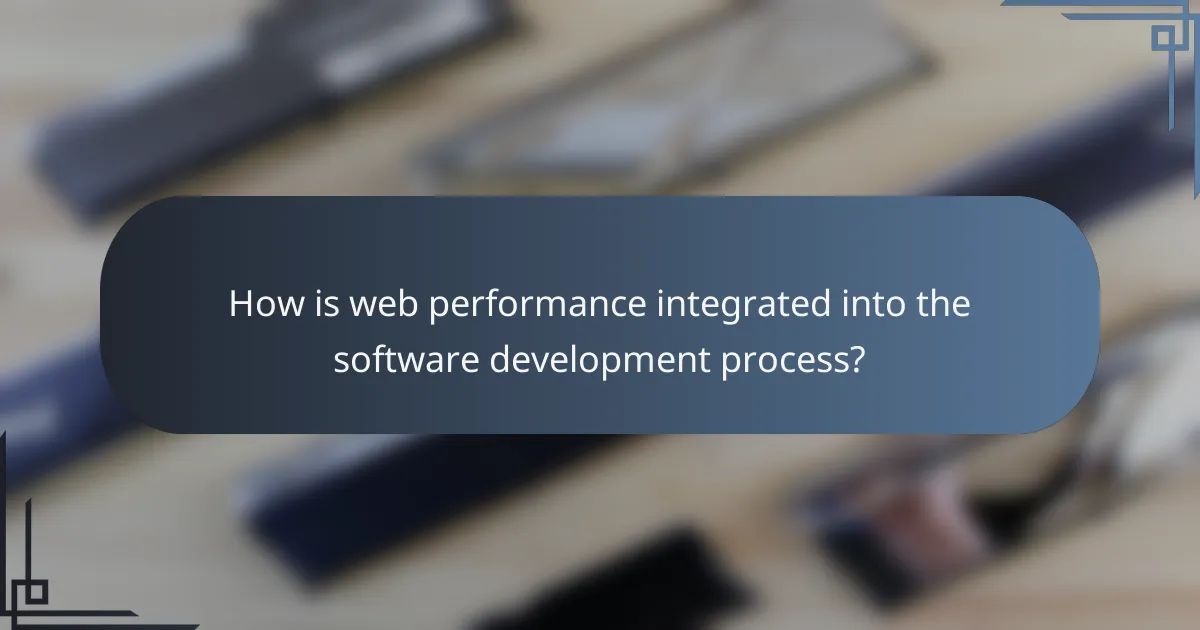 How is web performance integrated into the software development process?